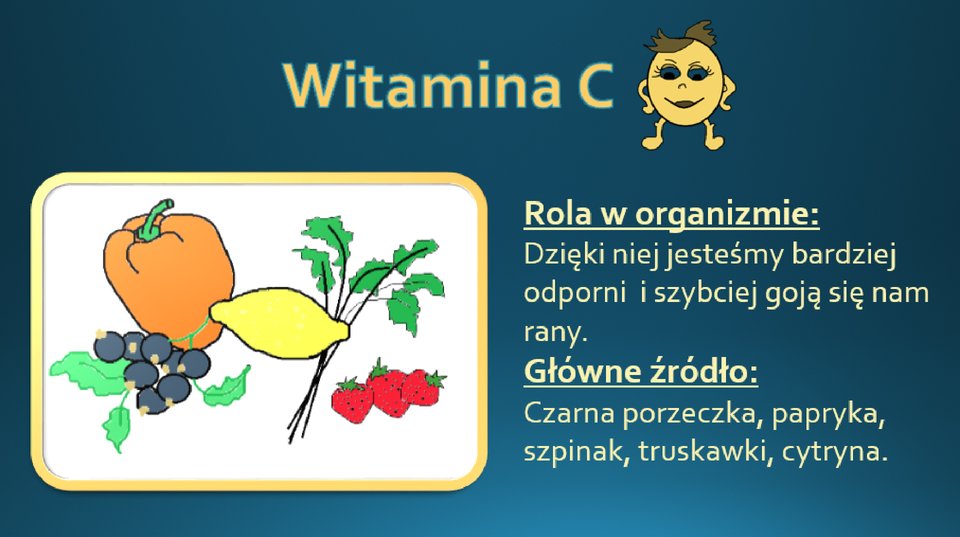 Witamina C

Rola w organizmie:
Dzięki niej jesteśmy bardziej odporni i szybciej goją się nam rany.

Główne źródło:
Czarna porzeczka, papryka, szpinak, truskawki, cytryna.